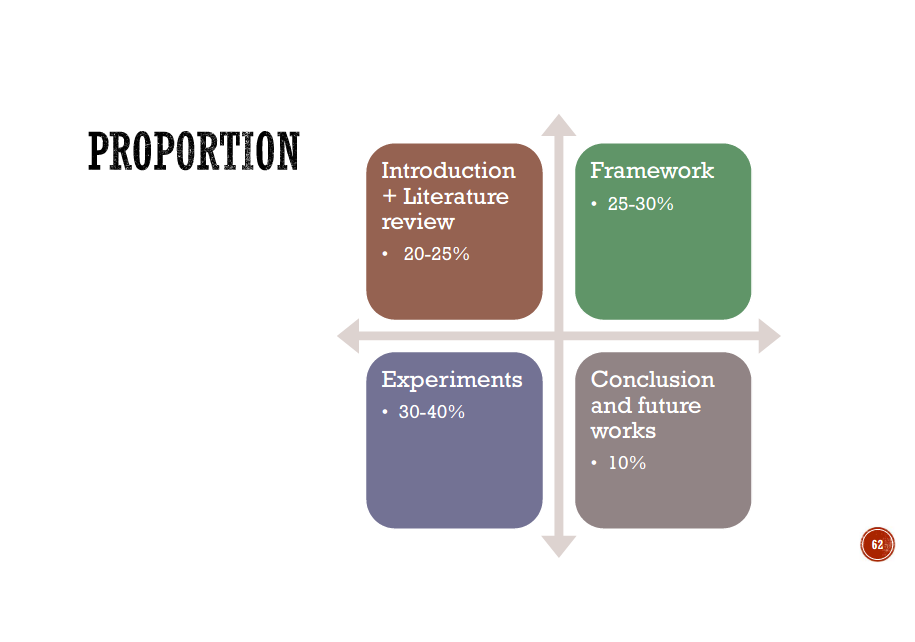 PROPORTION

Introduction + Literature review
• 20-25%

Framework
• 25-30%

Experiments
• 30-40%

Conclusion and future works
• 10%

62